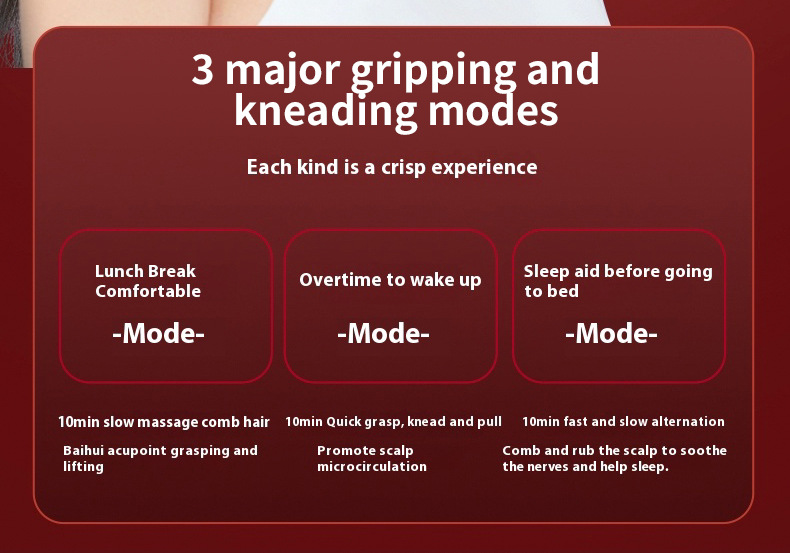 3 major gripping and kneading modes

Each kind is a crisp experience

Lunch Break Comfortable

-Mode-

10min slow massage comb hair

Baihui acupoint grasping and lifting

Overtime to wake up

-Mode-

10min Quick grasp, knead and pull

Promote scalp microcirculation

Sleep aid before going to bed

-Mode-

10min fast and slow alternation

Comb and rub the scalp to soothe the nerves and help sleep.